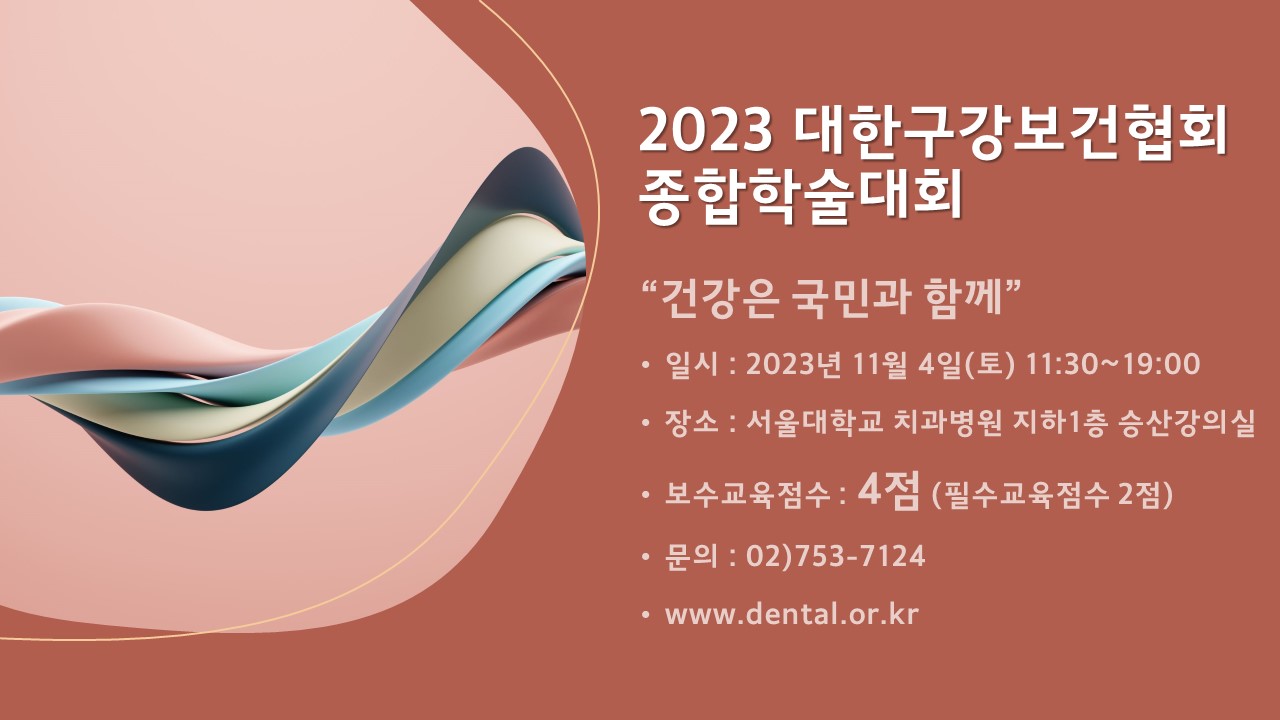 2023 대한구강보건협회 종합학술대회

“건강은 국민과 함께”

• 일시 : 2023년 11월 4일(토) 11:30~19:00

• 장소 : 서울대학교 치과병원 지하1층 승산강의실

• 보수교육점수 : 4점 (필수교육점수 2점)

• 문의 : 02)753-7124

• www.dental.or.kr